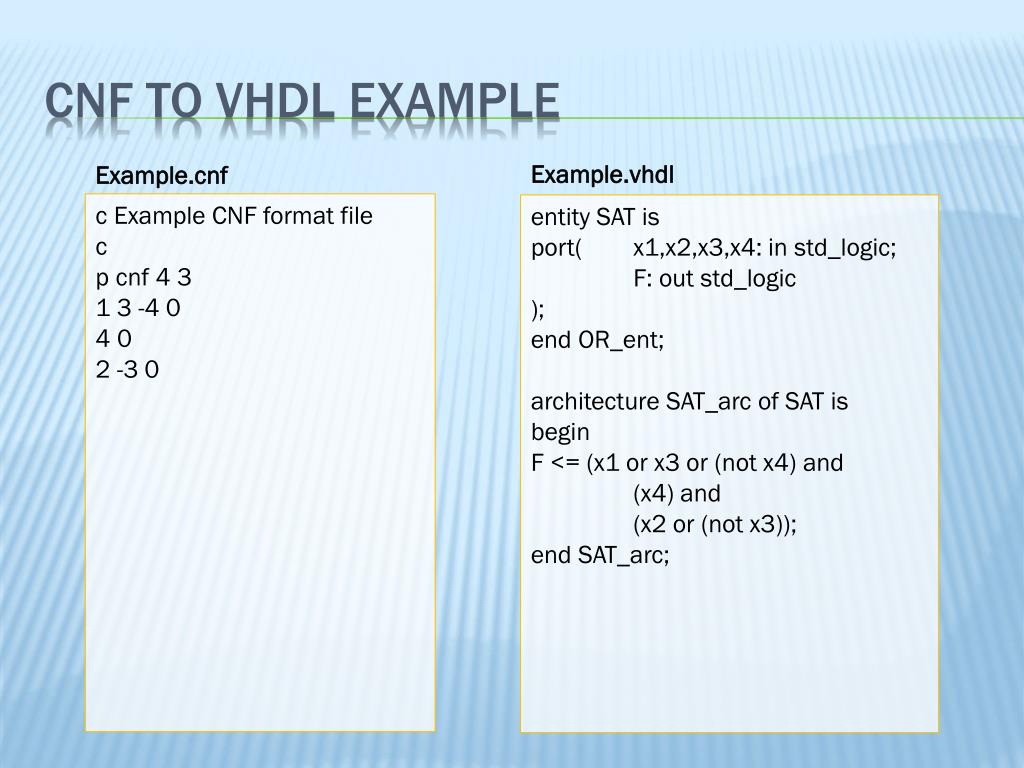 CNF TO VHDL EXAMPLE

Example.cnf

c Example CNF format file
c
p cnf 4 3
1 3 -4 0
4 0
2 -3 0

Example.vhdl

entity SAT is
port(	x1,x2,x3,x4: in std_logic;
	F: out std_logic
);
end OR_ent;

architecture SAT_arc of SAT is
begin
F <= (x1 or x3 or (not x4) and
	(x4) and
	(x2 or (not x3));
end SAT_arc;